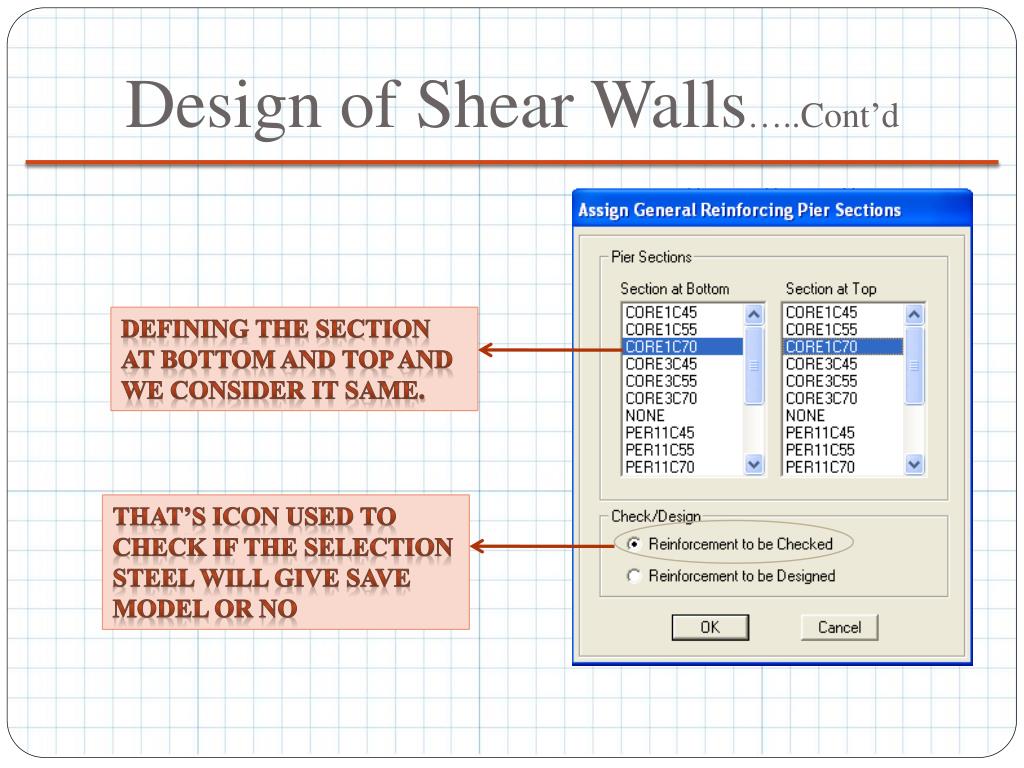 Design of Shear Walls…..Cont'd

DEFINING THE SECTION AT BOTTOM AND TOP AND WE CONSIDER IT SAME.

THAT'S ICON USED TO CHECK IF THE SELECTION STEEL WILL GIVE SAVE MODEL OR NO

Assign General Reinforcing Pier Sections

Pier Sections

Section at Bottom

CORE1C45
CORE1C55
CORE1C70
CORE3C45
CORE3C55
CORE3C70
NONE
PER11C45
PER11C55
PER11C70

Section at Top

CORE1C45
CORE1C55
CORE1C70
CORE3C45
CORE3C55
CORE3C70
NONE
PER11C45
PER11C55
PER11C70

Check/Design

Reinforcement to be Checked

Reinforcement to be Designed

OK

Cancel